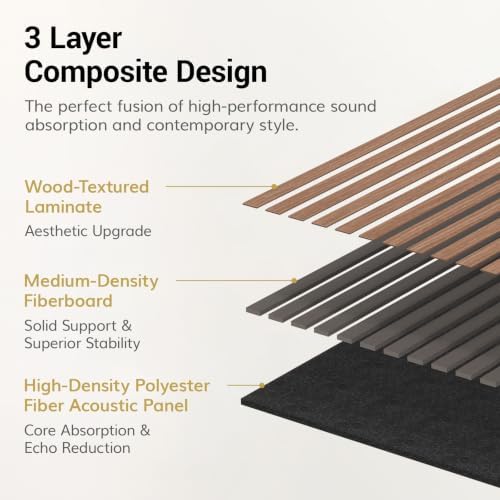 3 Layer
Composite Design

The perfect fusion of high-performance sound absorption and contemporary style.

Wood-Textured Laminate

Aesthetic Upgrade

Medium-Density Fiberboard

Solid Support & Superior Stability

High-Density Polyester Fiber Acoustic Panel

Core Absorption & Echo Reduction